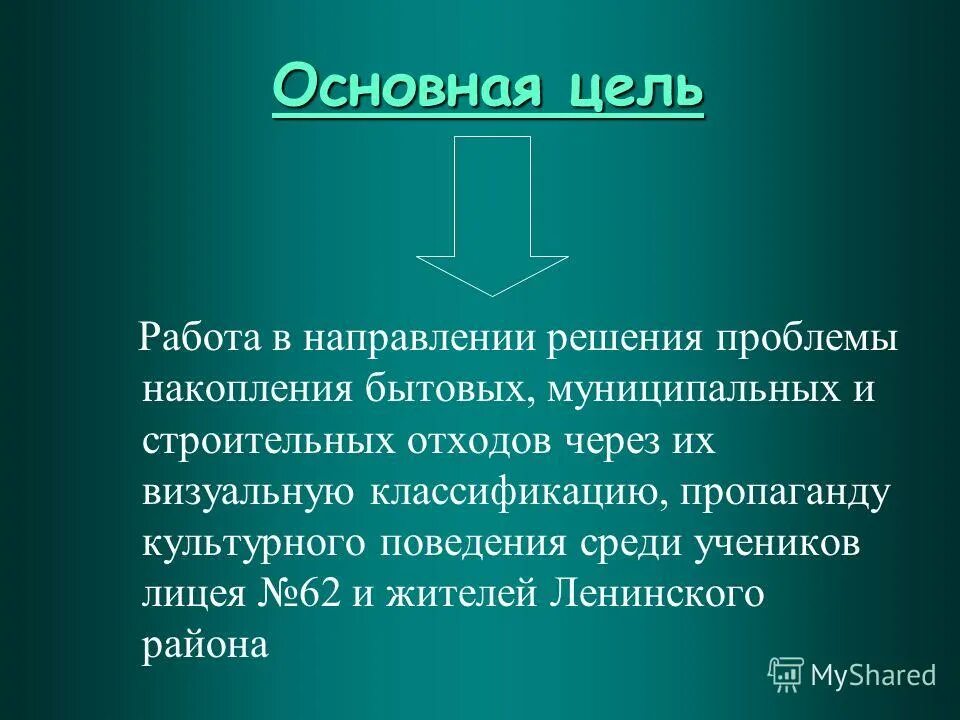 Основная цель

Работа в направлении решения проблемы накопления бытовых, муниципальных и строительных отходов через их визуальную классификацию, пропаганду культурного поведения среди учеников лицея №62 и жителей Ленинского района

MyShared